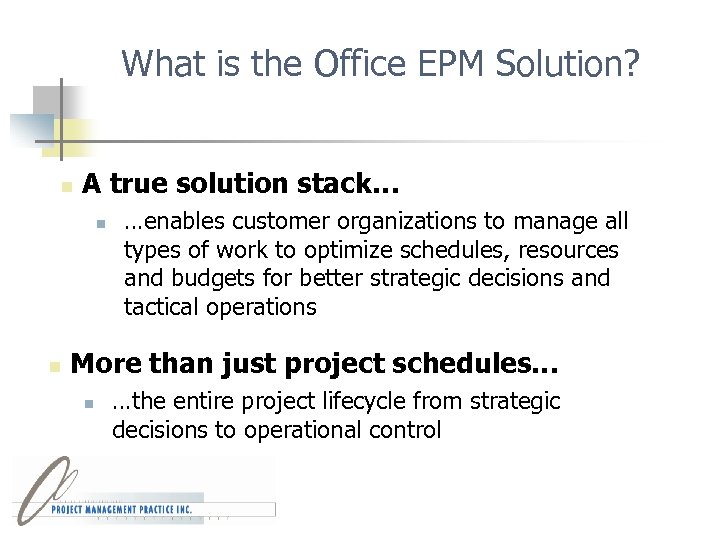 What is the Office EPM Solution?

A true solution stack…

…enables customer organizations to manage all types of work to optimize schedules, resources and budgets for better strategic decisions and tactical operations

More than just project schedules…

…the entire project lifecycle from strategic decisions to operational control

PROJECT MANAGEMENT PRACTICE INC.